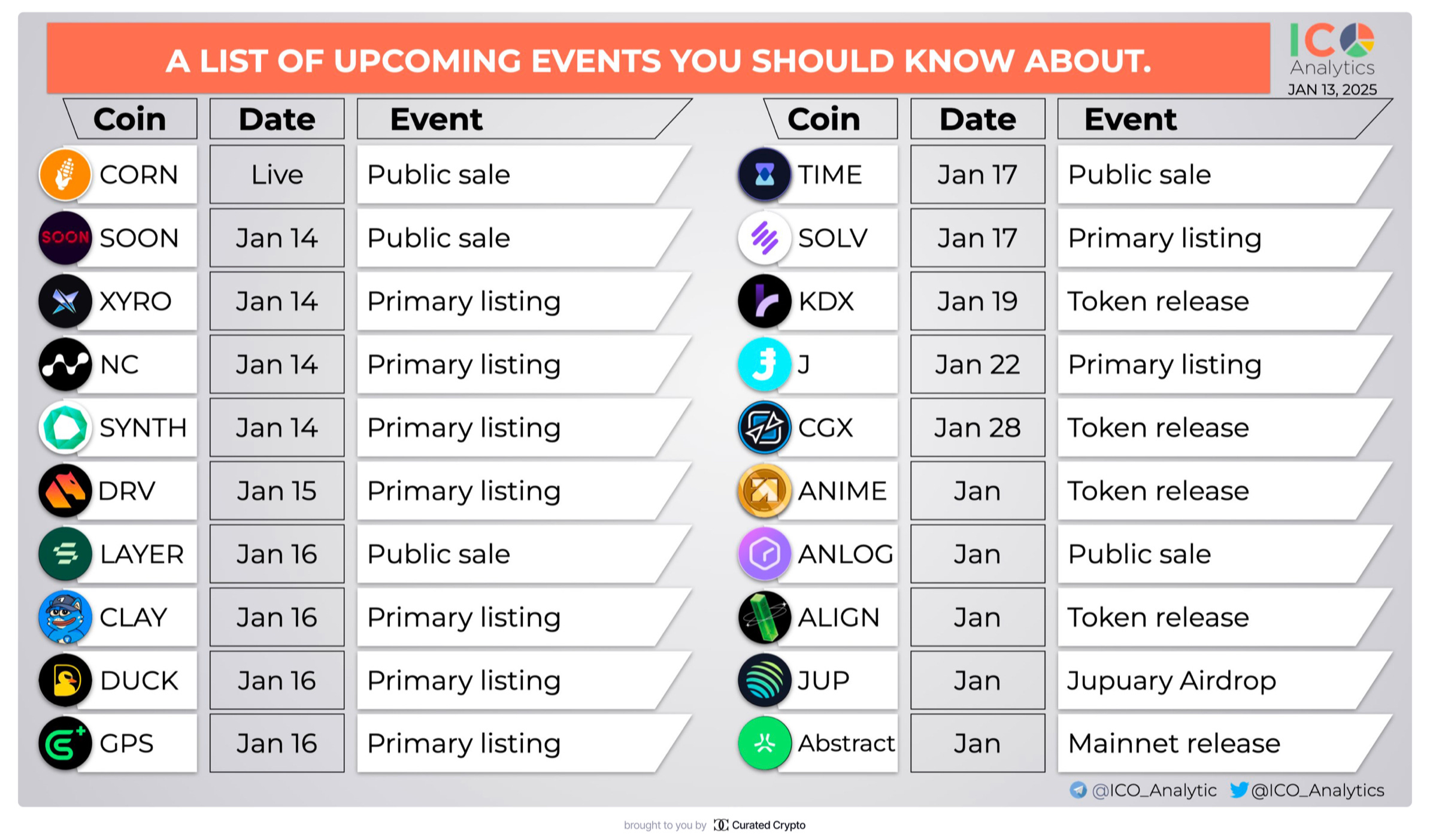 A LIST OF UPCOMING EVENTS YOU SHOULD KNOW ABOUT.

ICO Analytics
JAN 13, 2025

| Coin | Date | Event |
|---|---|---|
| CORN | Live | Public sale |
| SOON | Jan 14 | Public sale |
| XYRO | Jan 14 | Primary listing |
| NC | Jan 14 | Primary listing |
| SYNTH | Jan 14 | Primary listing |
| DRV | Jan 15 | Primary listing |
| LAYER | Jan 16 | Public sale |
| CLAY | Jan 16 | Primary listing |
| DUCK | Jan 16 | Primary listing |
| GPS | Jan 16 | Primary listing |

| Coin | Date | Event |
|---|---|---|
| TIME | Jan 17 | Public sale |
| SOLV | Jan 17 | Primary listing |
| KDX | Jan 19 | Token release |
| J | Jan 22 | Primary listing |
| CGX | Jan 28 | Token release |
| ANIME | Jan | Token release |
| ANLOG | Jan | Public sale |
| ALIGN | Jan | Token release |
| JUP | Jan | Jupuary Airdrop |
| Abstract | Jan | Mainnet release |

@ICO_Analytic @ICO_Analytics

brought to you by Curated Crypto